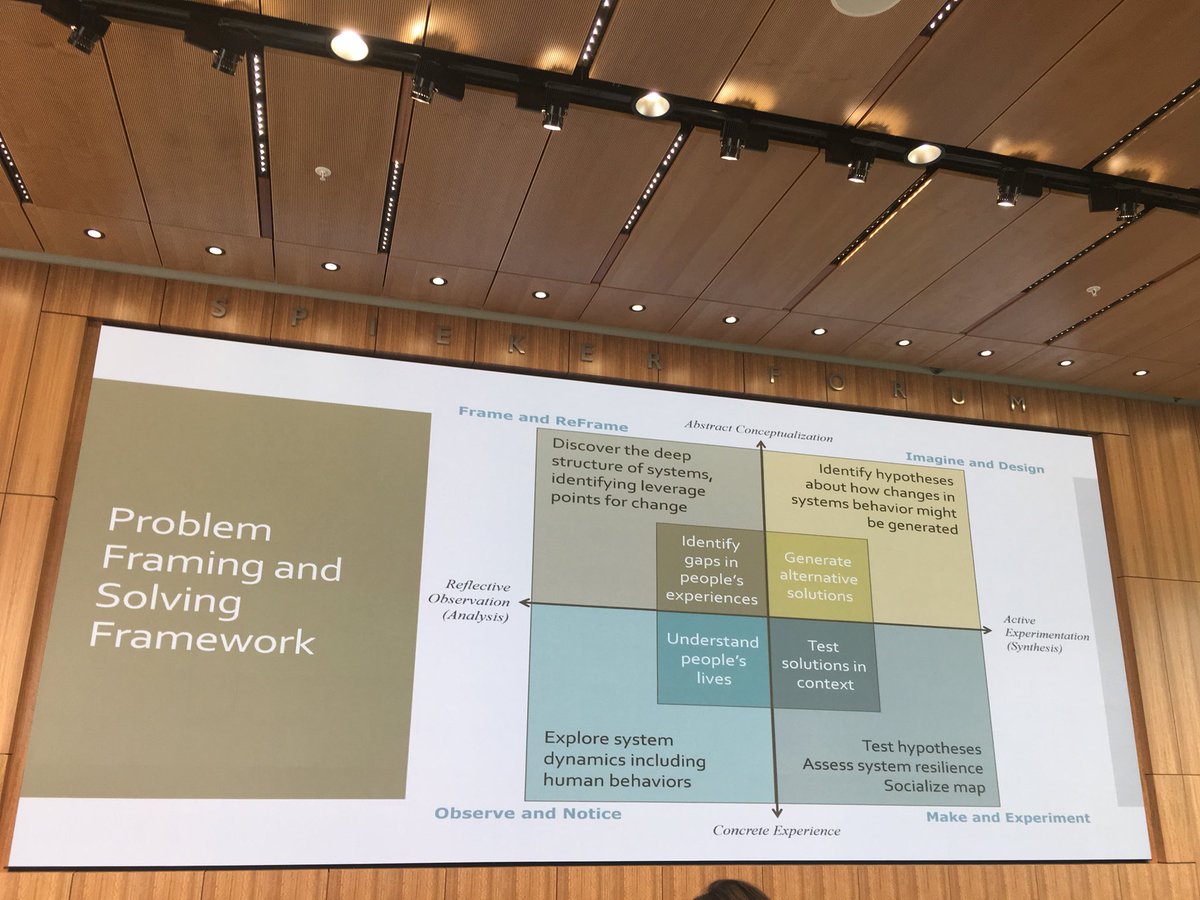 SPIEKER FORUM

Problem Framing and Solving Framework

Frame and ReFrame

Abstract Conceptualization

Imagine and Design

Discover the deep structure of systems, identifying leverage points for change

Identify hypotheses about how changes in systems behavior might be generated

Identify gaps in people's experiences

Generate alternative solutions

Reflective Observation (Analysis)

Active Experimentation (Synthesis)

Understand people's lives

Test solutions in context

Explore system dynamics including human behaviors

Test hypotheses
Assess system resilience
Socialize map

Observe and Notice

Concrete Experience

Make and Experiment